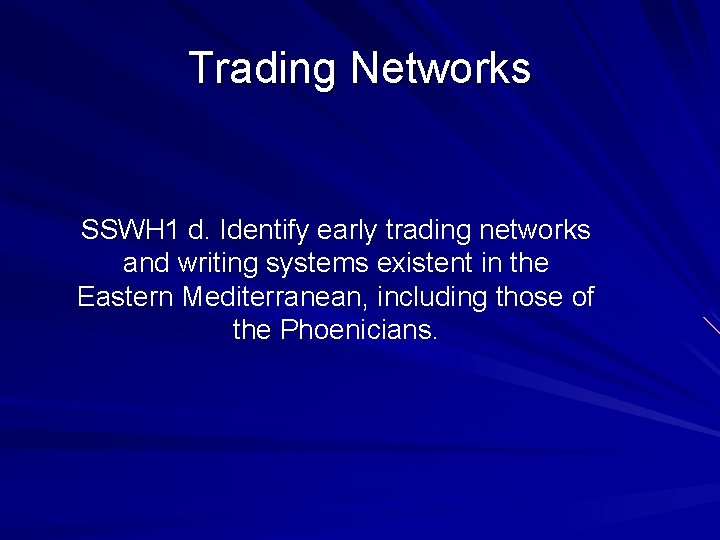 Trading Networks

SSWH1 d. Identify early trading networks and writing systems existent in the Eastern Mediterranean, including those of the Phoenicians.